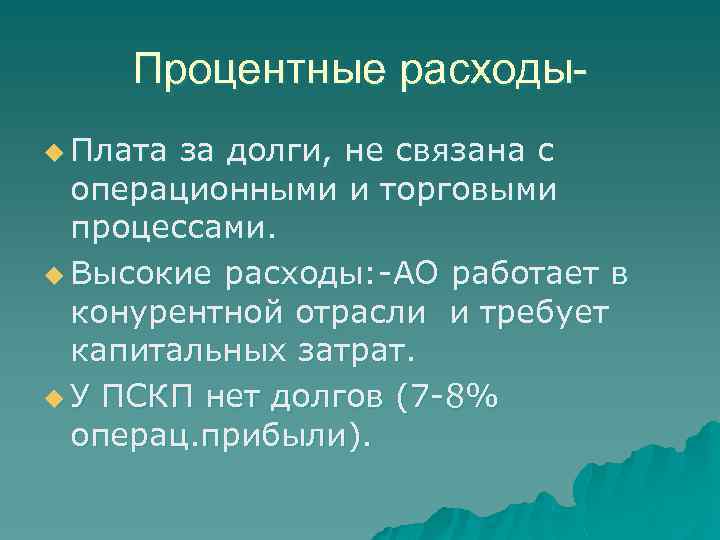 Процентные расходы-

Плата за долги, не связана с операционными и торговыми процессами.

Высокие расходы:-АО работает в конурентной отрасли и требует капитальных затрат.

У ПСКП нет долгов (7-8% операц.прибыли).